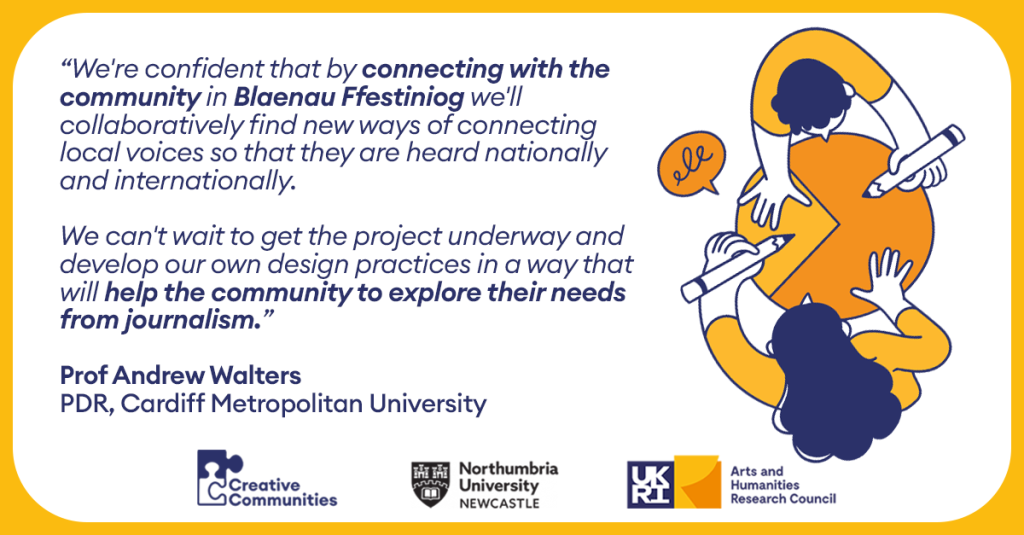 “We're confident that by connecting with the community in Blaenau Ffestiniog we'll collaboratively find new ways of connecting local voices so that they are heard nationally and internationally.

We can't wait to get the project underway and develop our own design practices in a way that will help the community to explore their needs from journalism.”

Prof Andrew Walters
PDR, Cardiff Metropolitan University

Creative Communities

Northumbria University NEWCASTLE

UKRI

Arts and Humanities Research Council